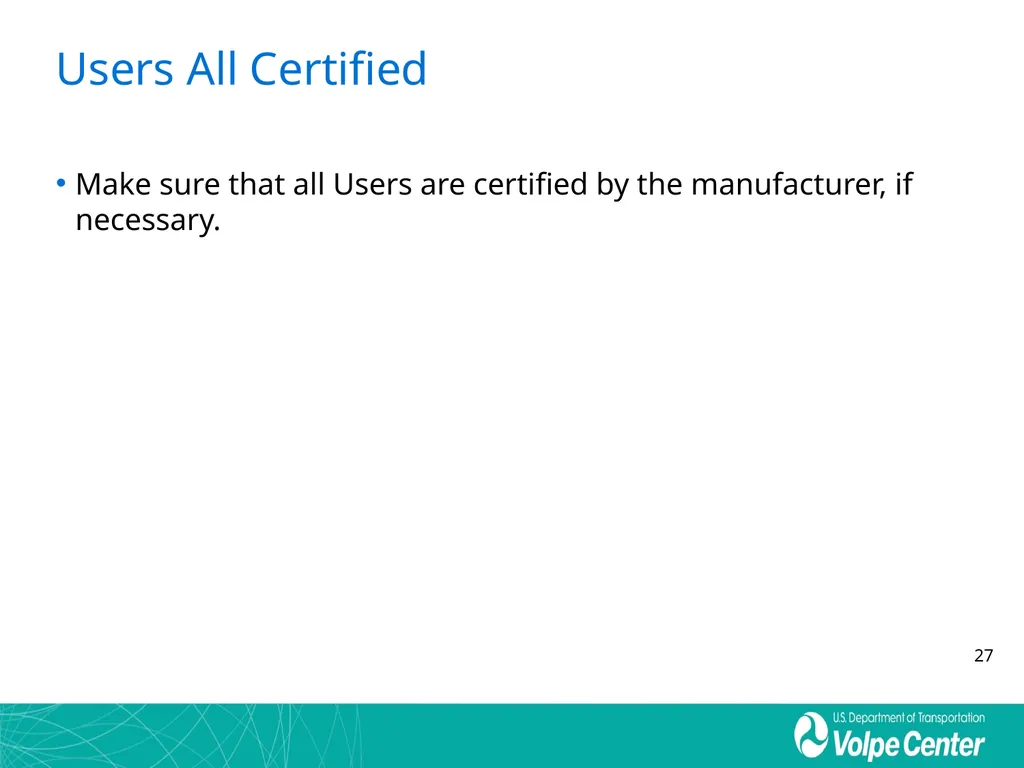 Users All Certified

• Make sure that all Users are certified by the manufacturer, if necessary.

27

U.S. Department of Transportation
Volpe Center